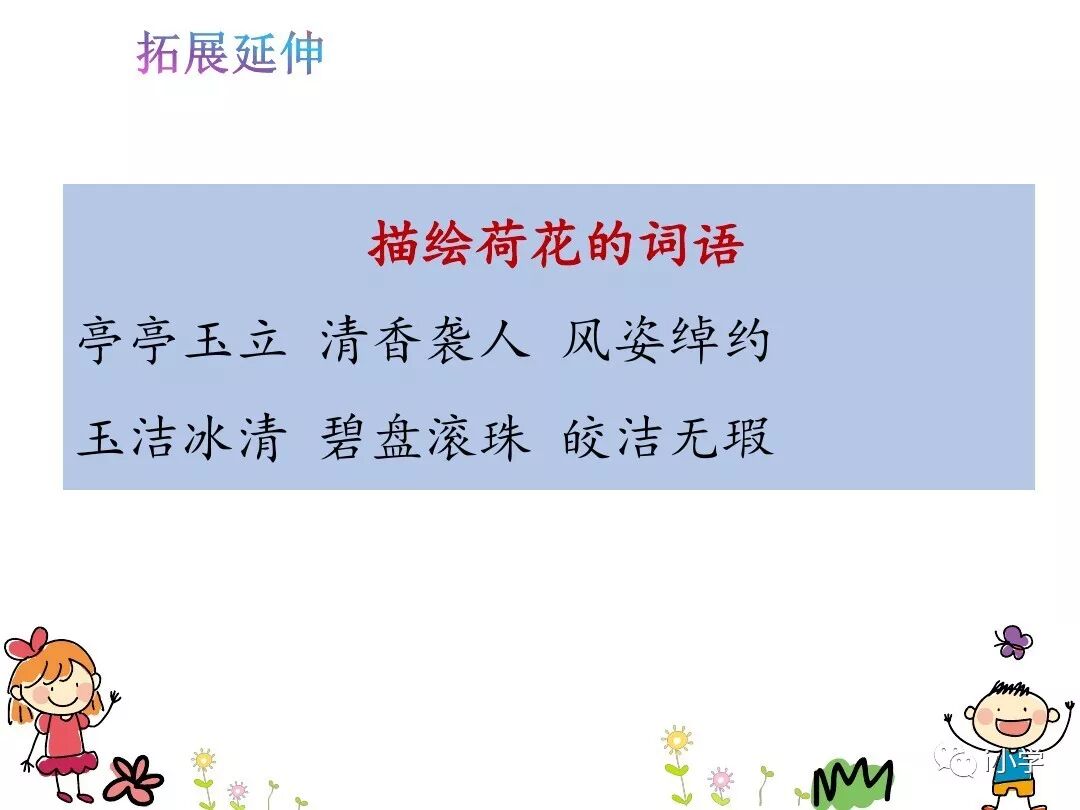 拓展延伸

描绘荷花的词语

亭亭玉立 清香袭人 风姿绰约

玉洁冰清 碧盘滚珠 皎洁无瑕

小学